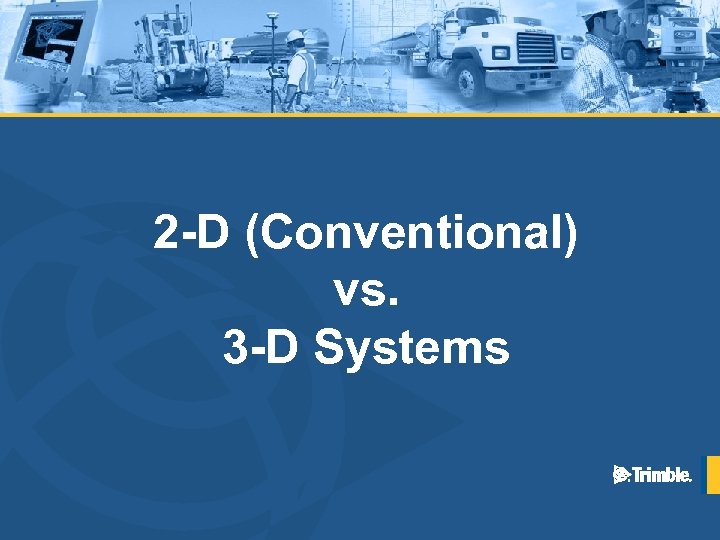 2-D (Conventional)
vs.
3-D Systems

Trimble.